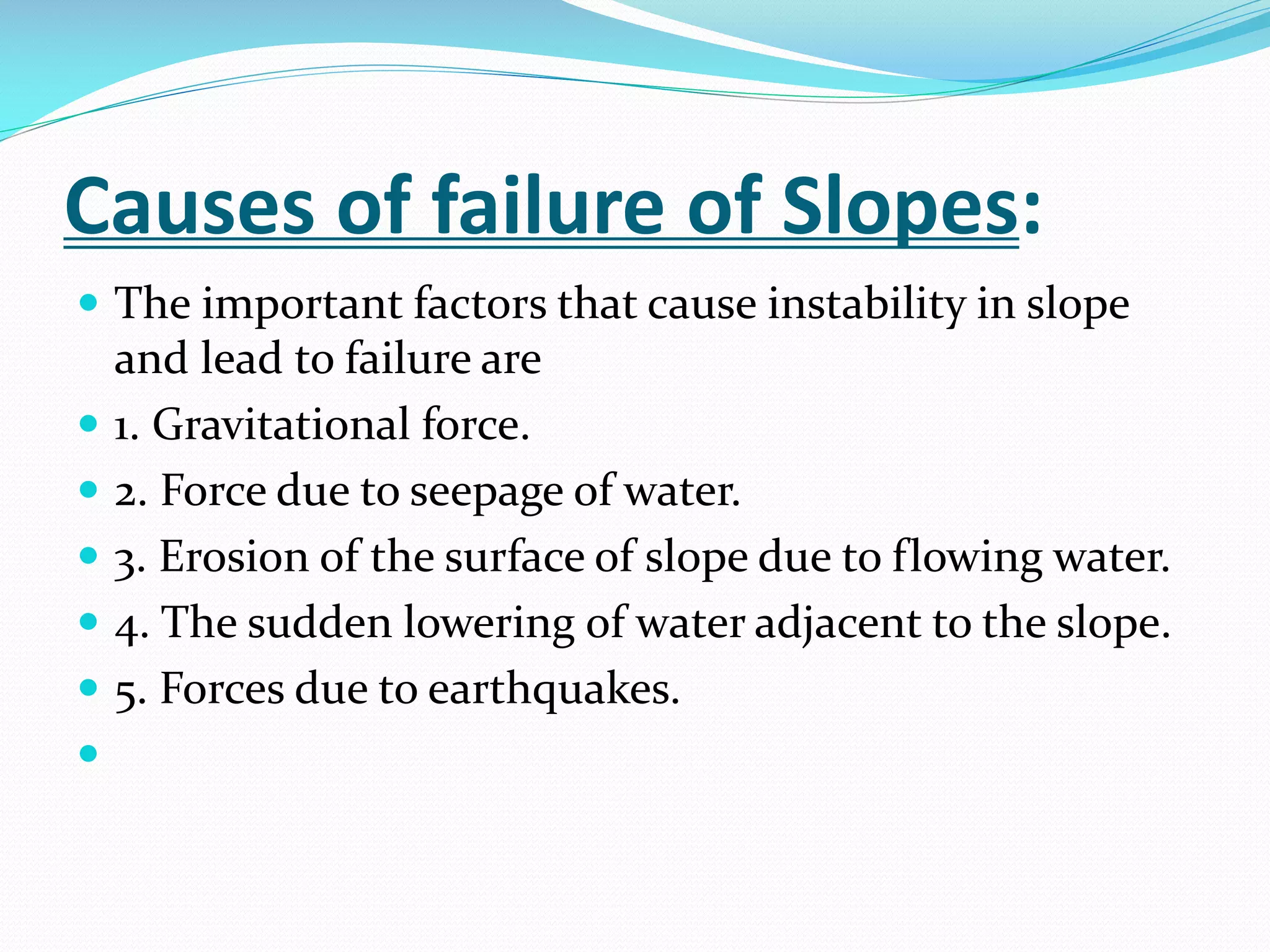 Causes of failure of Slopes:

- The important factors that cause instability in slope and lead to failure are
- 1. Gravitational force.
- 2. Force due to seepage of water.
- 3. Erosion of the surface of slope due to flowing water.
- 4. The sudden lowering of water adjacent to the slope.
- 5. Forces due to earthquakes.